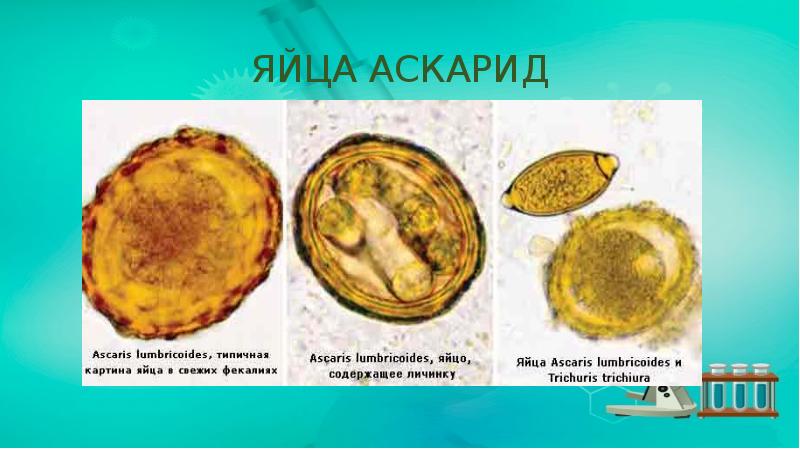 ЯЙЦА АСКАРИД

Ascaris lumbricoides, типичная картина яйца в свежих фекалиях

Ascaris lumbricoides, яйцо, содержащее личинку

Яйца Ascaris lumbricoides и Trichuris trichiura